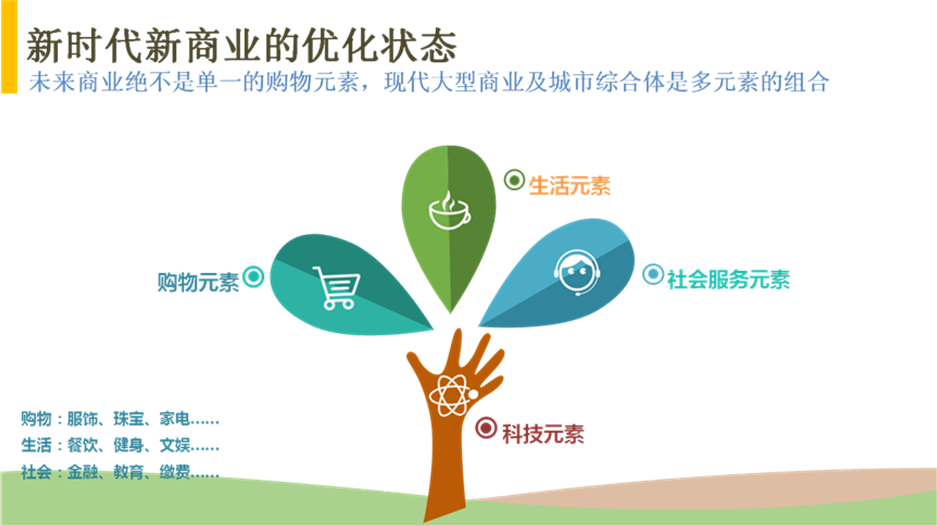 新时代新商业的优化状态

未来商业绝不是单一的购物元素，现代大型商业及城市综合体是多元素的组合

生活元素

购物元素

社会服务元素

科技元素

购物：服饰、珠宝、家电……

生活：餐饮、健身、文娱……

社会：金融、教育、缴费……